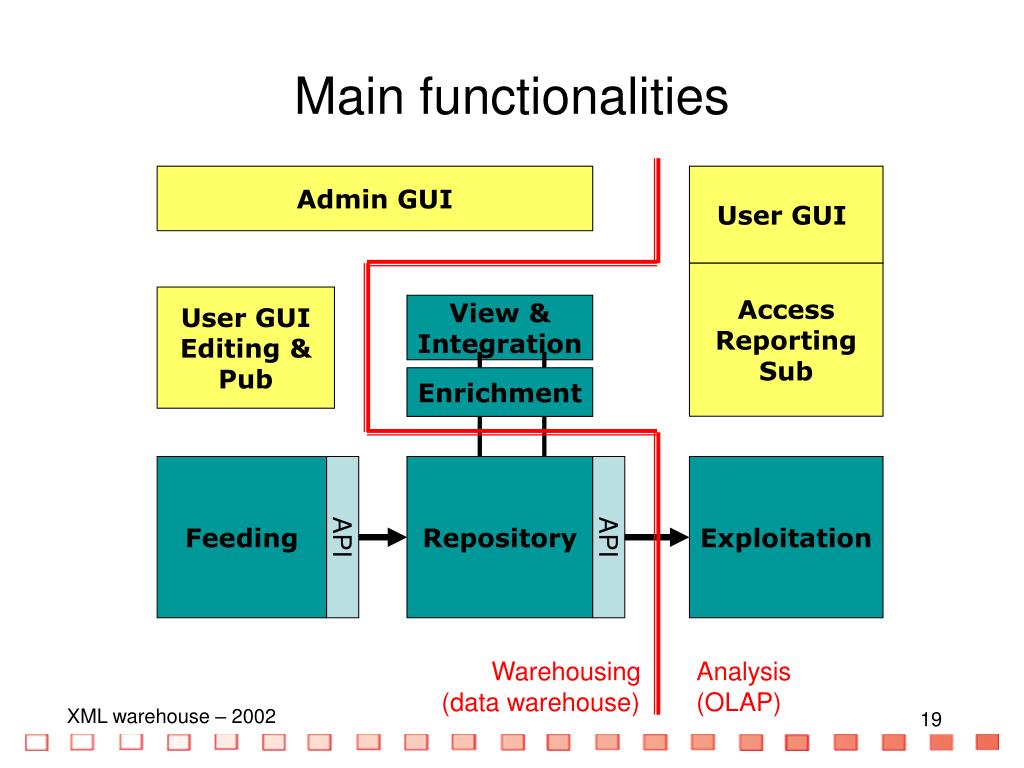 Main functionalities

Admin GUI

User GUI

User GUI Editing & Pub

View & Integration

Enrichment

Access Reporting Sub

Feeding

API

Repository

API

Exploitation

Warehousing (data warehouse)

Analysis (OLAP)

XML warehouse – 2002

19